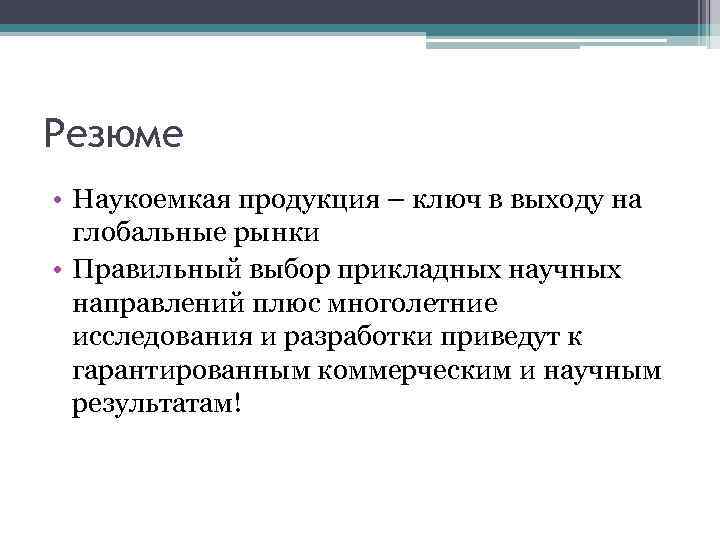 Резюме

• Наукоемкая продукция – ключ в выходу на глобальные рынки
• Правильный выбор прикладных научных направлений плюс многолетние исследования и разработки приведут к гарантированным коммерческим и научным результатам!